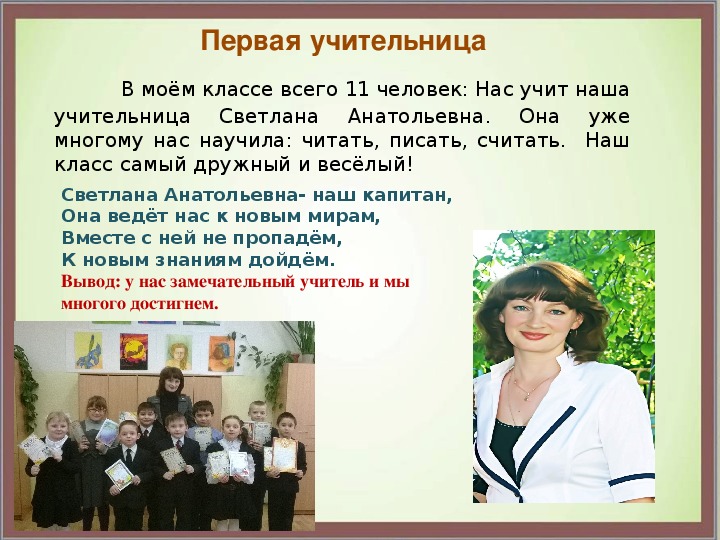 Первая учительница

В моём классе всего 11 человек: Нас учит наша учительница Светлана Анатольевна. Она уже многому нас научила: читать, писать, считать. Наш класс самый дружный и весёлый!

Светлана Анатольевна- наш капитан,
Она ведёт нас к новым мирам,
Вместе с ней не пропадём,
К новым знаниям дойдём.

Вывод: у нас замечательный учитель и мы многого достигнем.